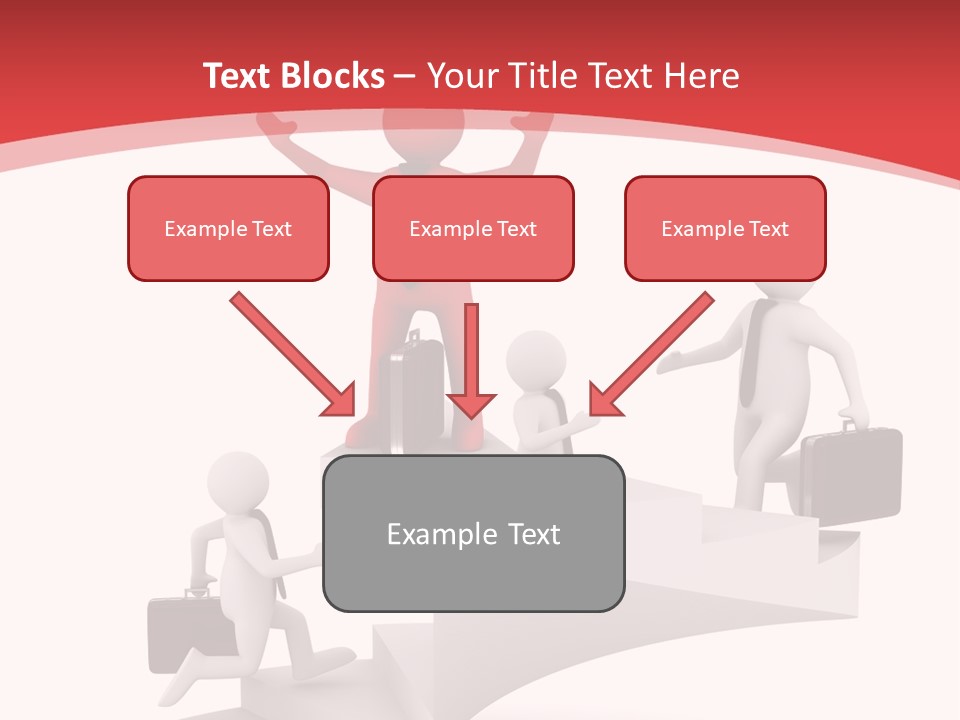 Text Blocks – Your Title Text Here

Example Text

Example Text

Example Text

Example Text